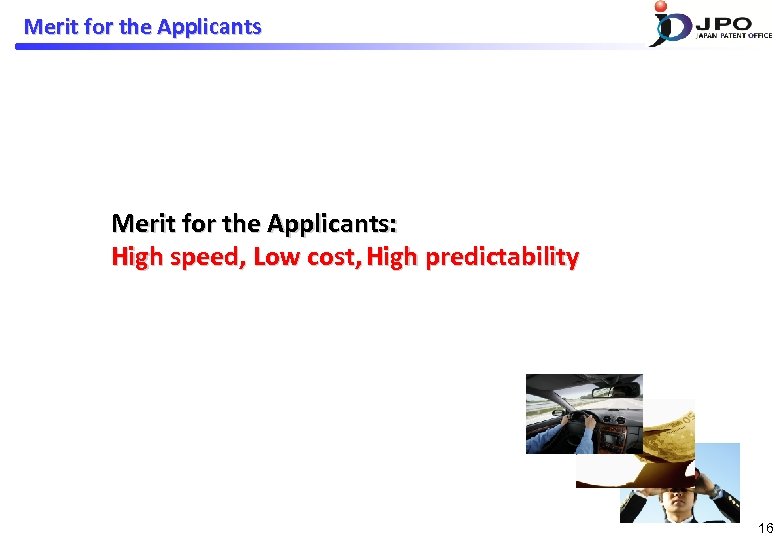 Merit for the Applicants

JPO
JAPAN PATENT OFFICE

Merit for the Applicants:
High speed, Low cost, High predictability

16